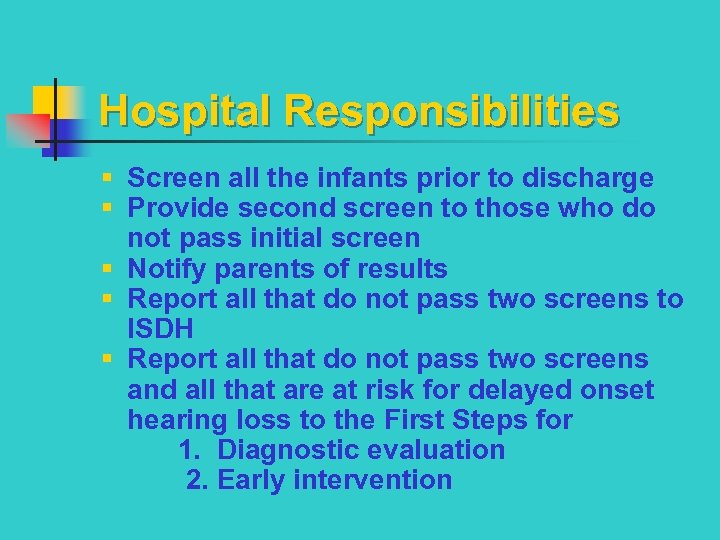 Hospital Responsibilities

- Screen all the infants prior to discharge
- Provide second screen to those who do not pass initial screen
- Notify parents of results
- Report all that do not pass two screens to ISDH
- Report all that do not pass two screens and all that are at risk for delayed onset hearing loss to the First Steps for
1. Diagnostic evaluation
2. Early intervention